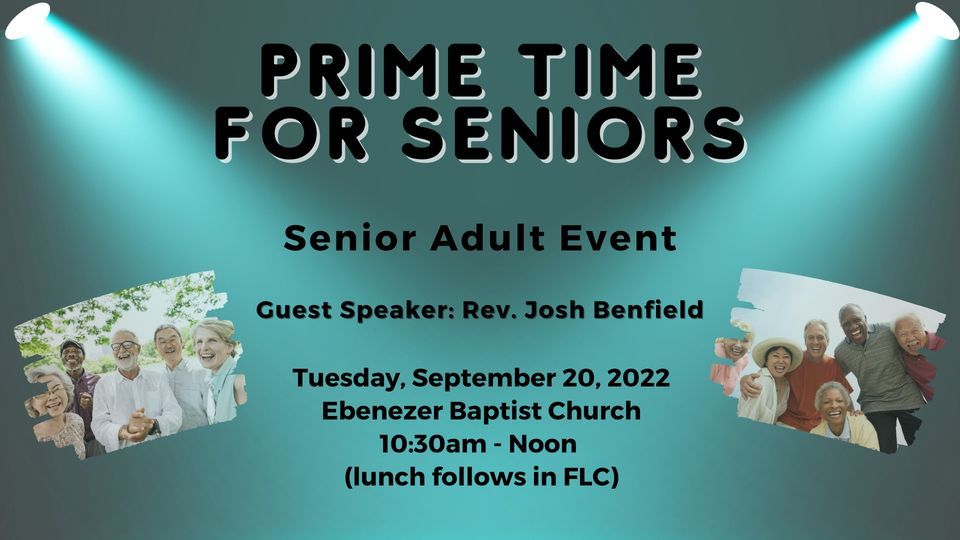 PRIME TIME FOR SENIORS

Senior Adult Event

Guest Speaker: Rev. Josh Benfield

Tuesday, September 20, 2022
Ebenezer Baptist Church
10:30am - Noon
(lunch follows in FLC)